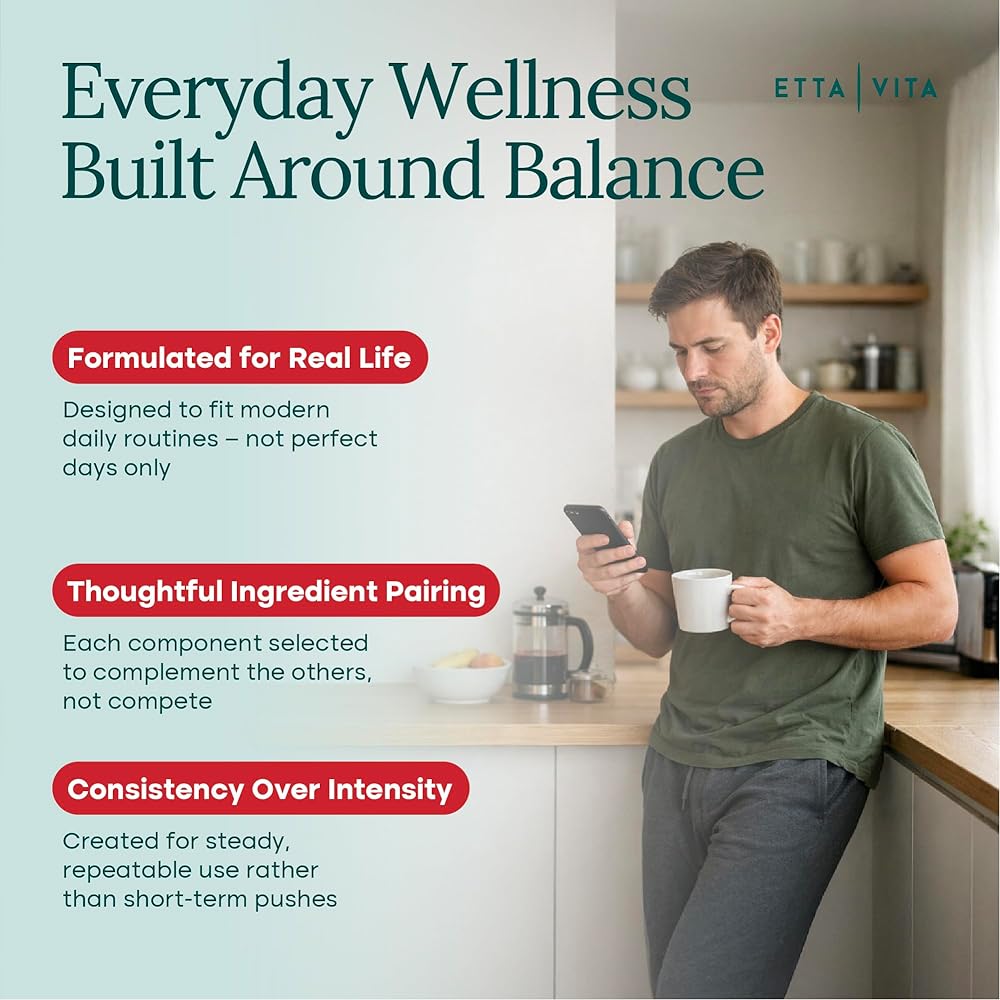 Everyday Wellness Built Around Balance

ETTA | VITA

Formulated for Real Life

Designed to fit modern daily routines – not perfect days only

Thoughtful Ingredient Pairing

Each component selected to complement the others, not compete

Consistency Over Intensity

Created for steady, repeatable use rather than short-term pushes